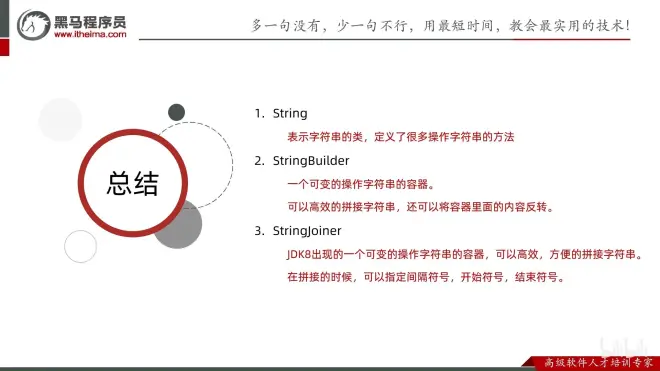 黑马程序员
www.itheima.com

多一句没有，少一句不行，用最短时间，教会最实用的技术！

总结

1. String

表示字符串的类，定义了很多操作字符串的方法

2. StringBuilder

一个可变的操作字符串的容器。

可以高效的拼接字符串，还可以将容器里面的内容反转。

3. StringJoiner

JDK8出现的一个可变的操作字符串的容器，可以高效，方便的拼接字符串。

在拼接的时候，可以指定间隔符号，开始符号，结束符号。

高级软件人才培训专家